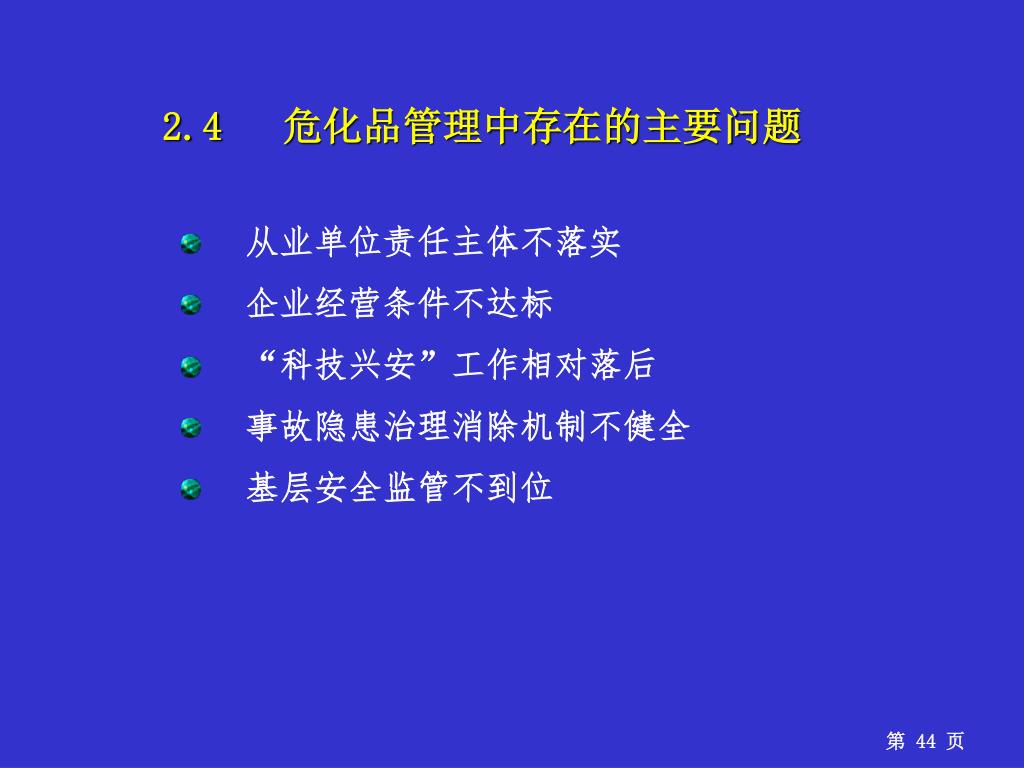 2.4 危化品管理中存在的主要问题

从业单位责任主体不落实

企业经营条件不达标

“科技兴安”工作相对落后

事故隐患治理消除机制不健全

基层安全监管不到位

第 44 页